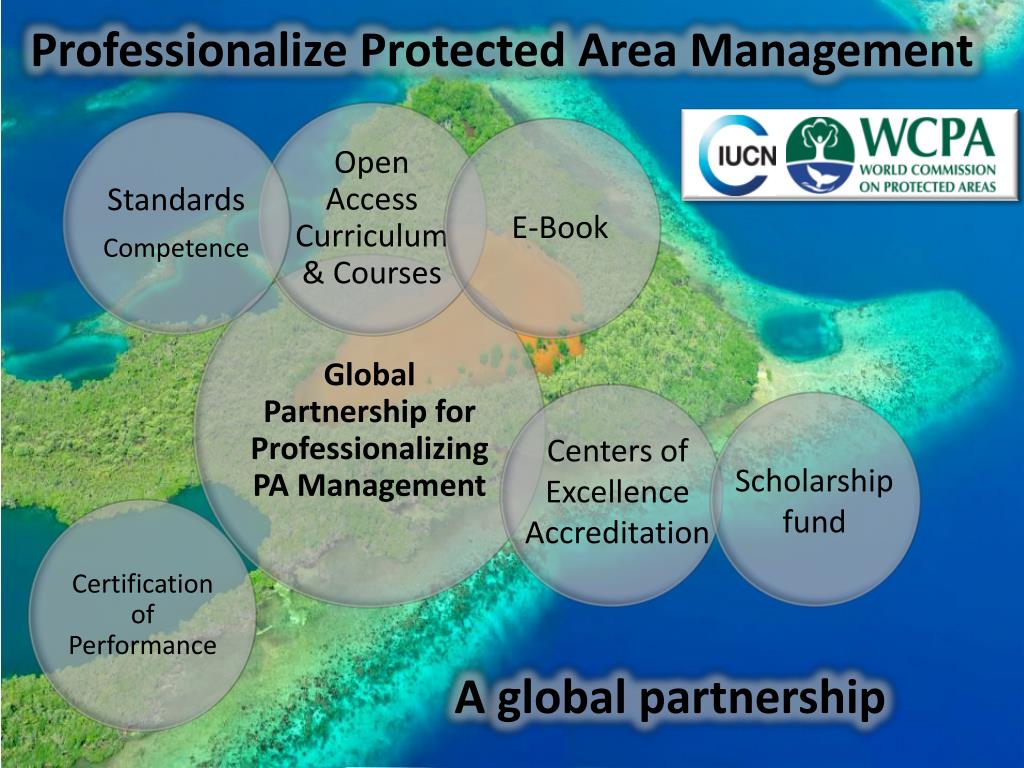 Professionalize Protected Area Management

IUCN

WCPA
WORLD COMMISSION ON PROTECTED AREAS

Standards
Competence

Open Access Curriculum & Courses

E-Book

Global Partnership for Professionalizing PA Management

Centers of Excellence Accreditation

Scholarship fund

Certification of Performance

A global partnership